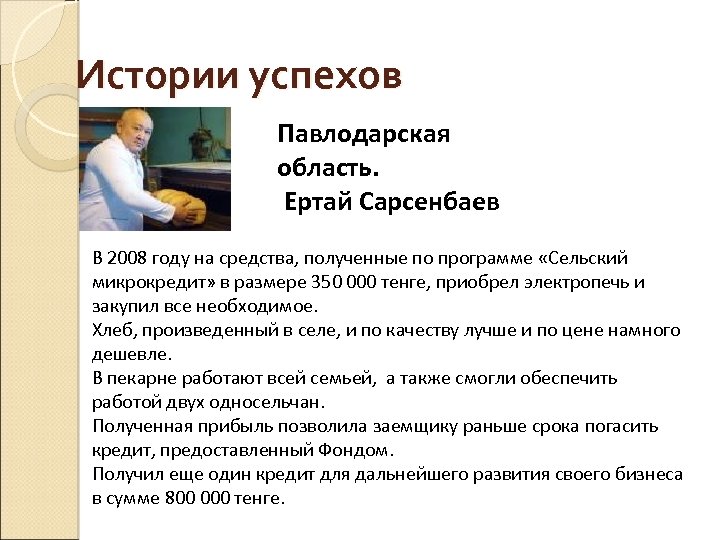 Истории успехов

Павлодарская область.
Ертай Сарсенбаев

В 2008 году на средства, полученные по программе «Сельский микрокредит» в размере 350 000 тенге, приобрел электропечь и закупил все необходимое.
Хлеб, произведенный в селе, и по качеству лучше и по цене намного дешевле.
В пекарне работают всей семьей, а также смогли обеспечить работой двух односельчан.
Полученная прибыль позволила заемщику раньше срока погасить кредит, предоставленный Фондом.
Получил еще один кредит для дальнейшего развития своего бизнеса в сумме 800 000 тенге.